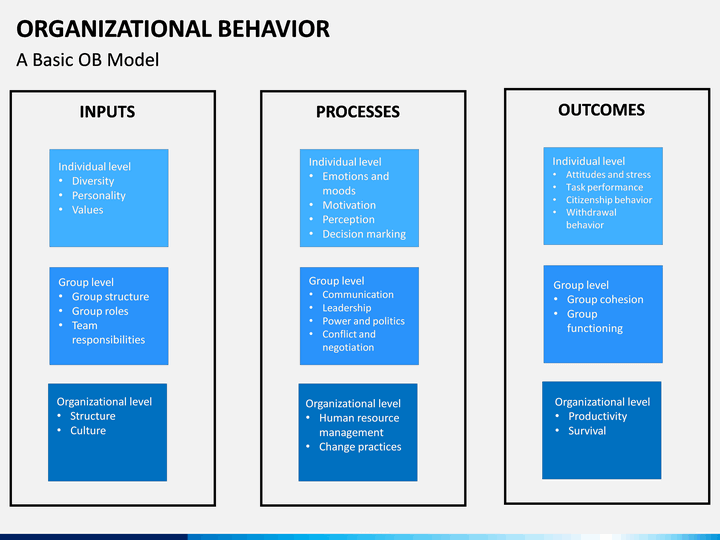 ORGANIZATIONAL BEHAVIOR
A Basic OB Model

INPUTS

Individual level
• Diversity
• Personality
• Values

Group level
• Group structure
• Group roles
• Team responsibilities

Organizational level
• Structure
• Culture

PROCESSES

Individual level
• Emotions and moods
• Motivation
• Perception
• Decision marking

Group level
• Communication
• Leadership
• Power and politics
• Conflict and negotiation

Organizational level
• Human resource management
• Change practices

OUTCOMES

Individual level
• Attitudes and stress
• Task performance
• Citizenship behavior
• Withdrawal behavior

Group level
• Group cohesion
• Group functioning

Organizational level
• Productivity
• Survival